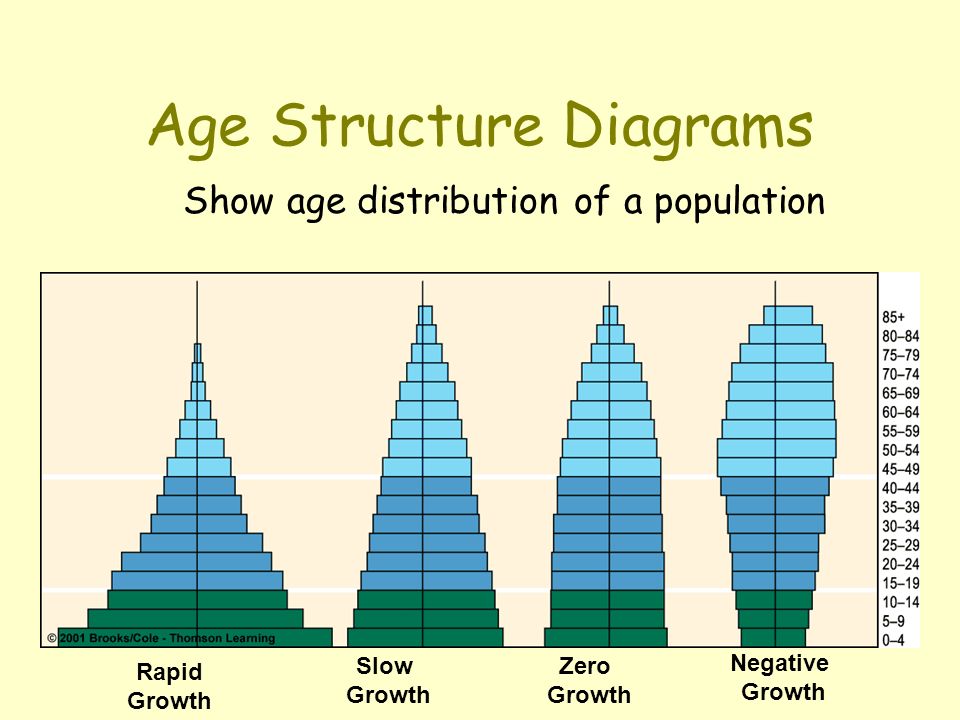 Age Structure Diagrams

Show age distribution of a population

85+
80–84
75–79
70–74
65–69
60–64
55–59
50–54
45–49
40–44
35–39
30–34
25–29
20–24
15–19
10–14
5–9
0–4

© 2001 Brooks/Cole - Thomson Learning

Rapid Growth

Slow Growth

Zero Growth

Negative Growth